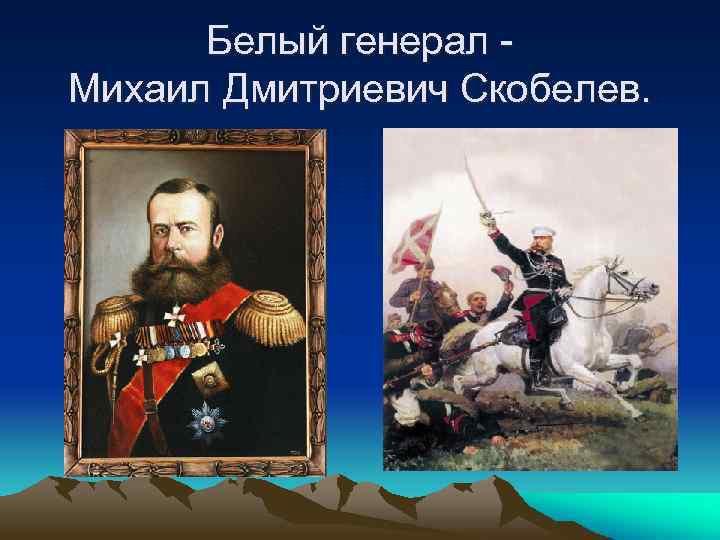 Белый генерал -
Михаил Дмитриевич Скобелев.